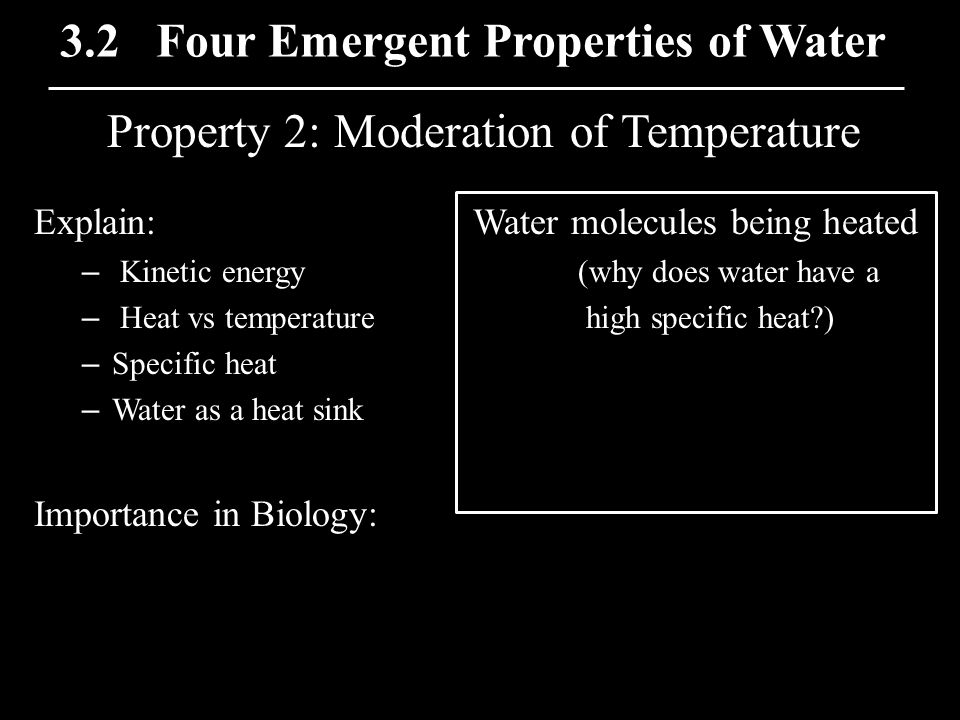 3.2 Four Emergent Properties of Water

Property 2: Moderation of Temperature

Explain:
– Kinetic energy
– Heat vs temperature
– Specific heat
– Water as a heat sink

Importance in Biology:

Water molecules being heated
(why does water have a high specific heat?)